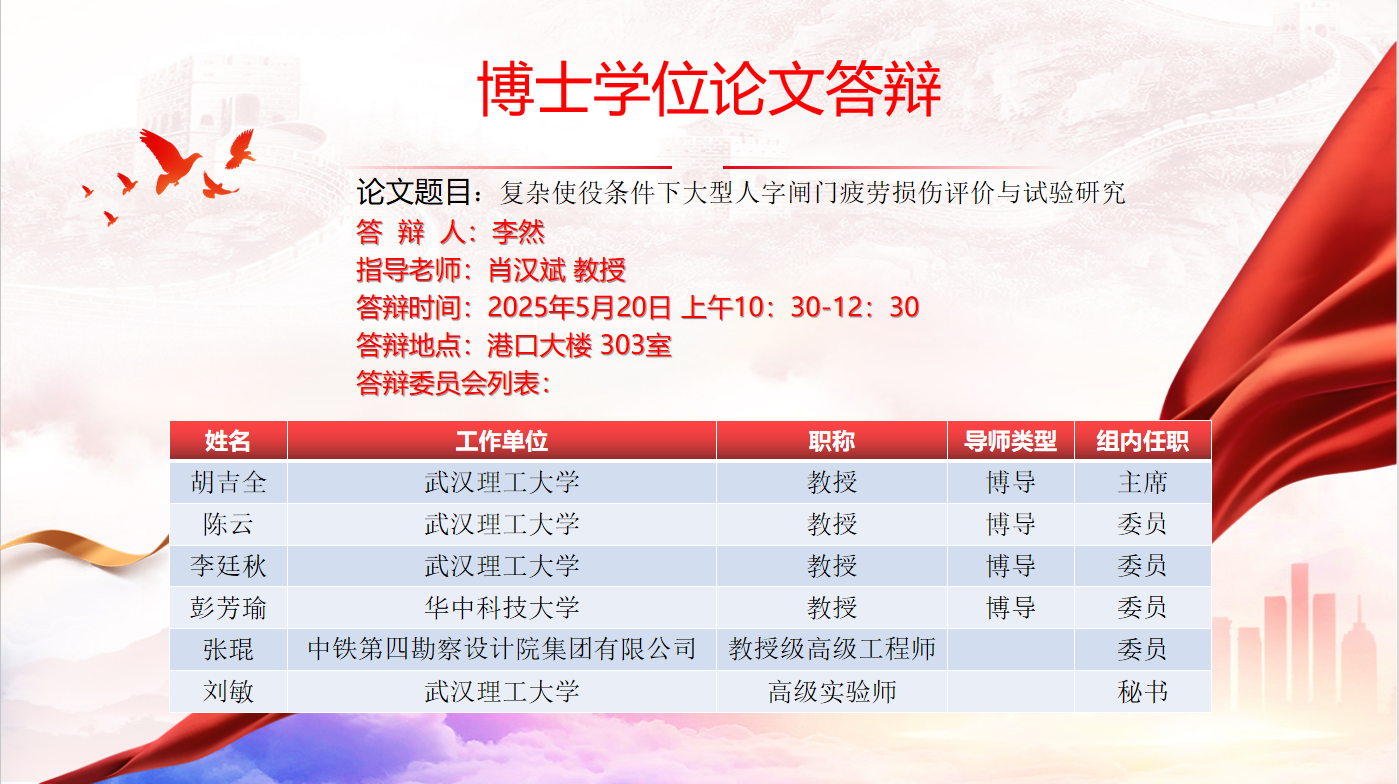 博士学位论文答辩

论文题目：复杂使役条件下大型人字闸门疲劳损伤评价与试验研究
答 辩 人：李然
指导老师：肖汉斌 教授
答辩时间：2025年5月20日 上午10：30-12：30
答辩地点：港口大楼 303室
答辩委员会列表：

| 姓名 | 工作单位 | 职称 | 导师类型 | 组内任职 |
|---|---|---|---|---|
| 胡吉全 | 武汉理工大学 | 教授 | 博导 | 主席 |
| 陈云 | 武汉理工大学 | 教授 | 博导 | 委员 |
| 李廷秋 | 武汉理工大学 | 教授 | 博导 | 委员 |
| 彭芳瑜 | 华中科技大学 | 教授 | 博导 | 委员 |
| 张琨 | 中铁第四勘察设计院集团有限公司 | 教授级高级工程师 | | 委员 |
| 刘敏 | 武汉理工大学 | 高级实验师 | | 秘书 |